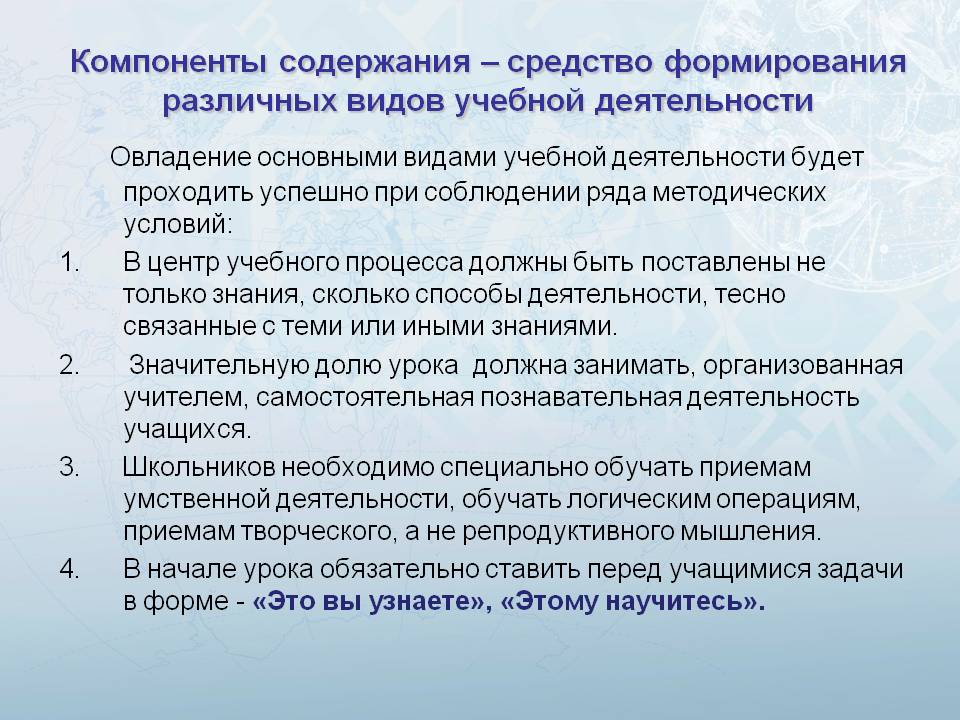 Компоненты содержания – средство формирования различных видов учебной деятельности

Овладение основными видами учебной деятельности будет проходить успешно при соблюдении ряда методических условий:

1. В центр учебного процесса должны быть поставлены не только знания, сколько способы деятельности, тесно связанные с теми или иными знаниями.

2. Значительную долю урока должна занимать, организованная учителем, самостоятельная познавательная деятельность учащихся.

3. Школьников необходимо специально обучать приемам умственной деятельности, обучать логическим операциям, приемам творческого, а не репродуктивного мышления.

4. В начале урока обязательно ставить перед учащимися задачи в форме - «Это вы узнаете», «Этому научитесь».